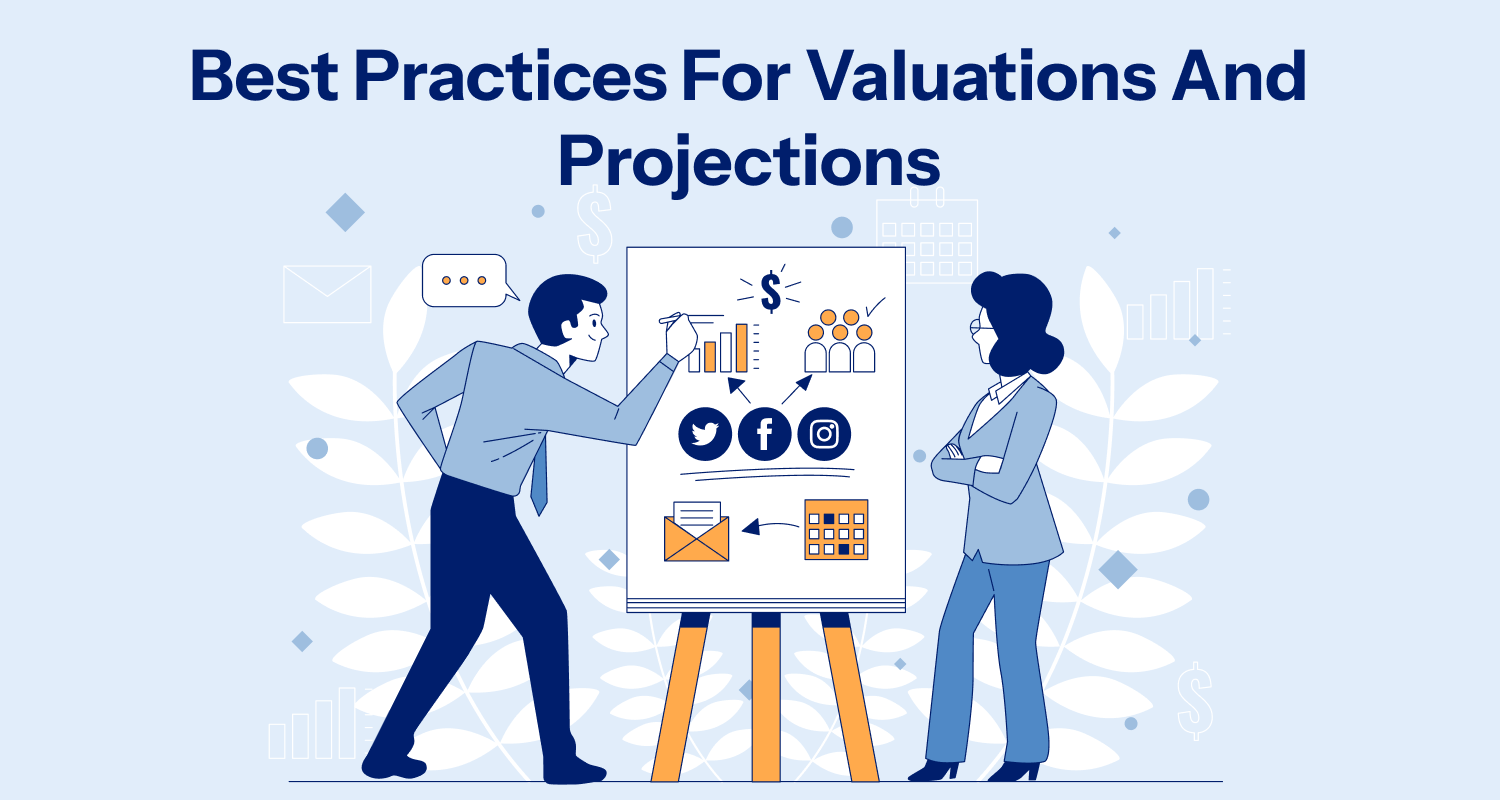 Best Practices For Valuations And Projections